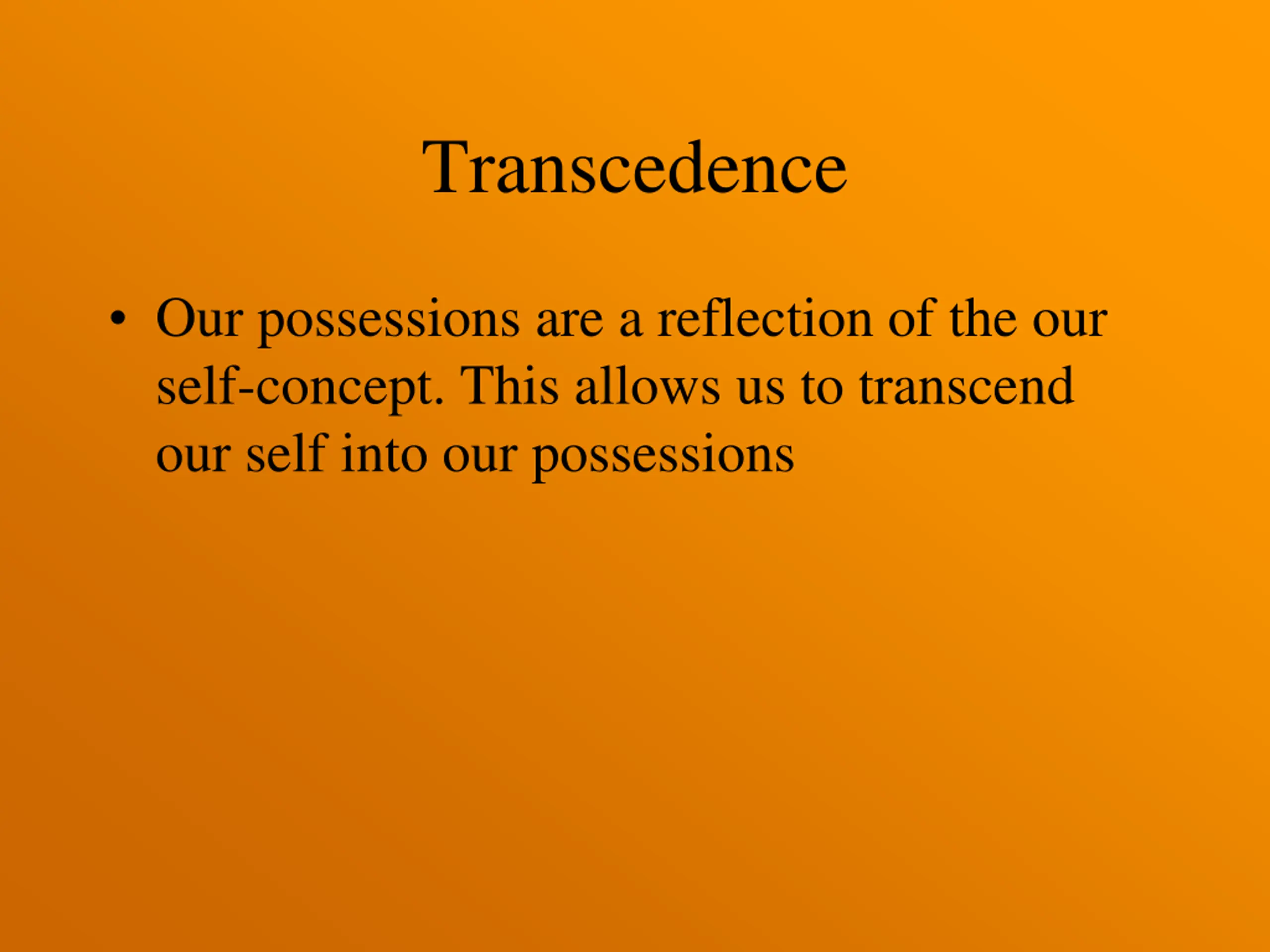 Transcedence

• Our possessions are a reflection of the our self-concept. This allows us to transcend our self into our possessions